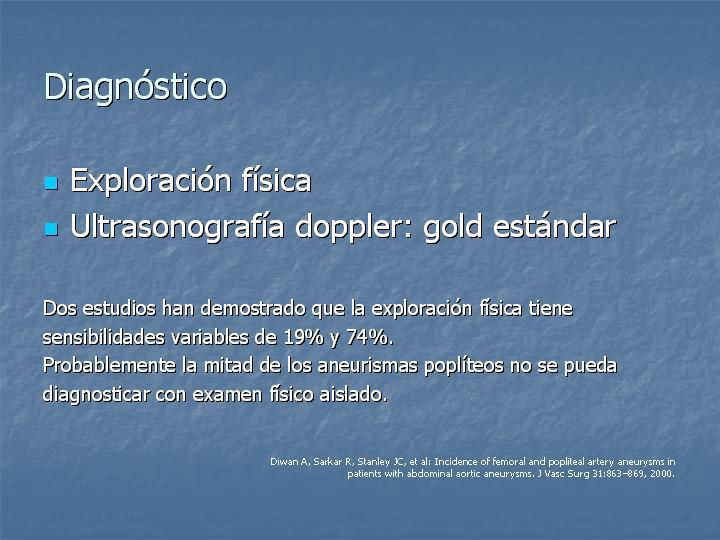 Diagnóstico

- Exploración física
- Ultrasonografía doppler: gold estándar

Dos estudios han demostrado que la exploración física tiene sensibilidades variables de 19% y 74%.
Probablemente la mitad de los aneurismas poplíteos no se pueda diagnosticar con examen físico aislado.

Diwan A, Sarkar R, Stanley JC, et al: Incidence of femoral and popliteal artery aneurysms in patients with abdominal aortic aneurysms. J Vasc Surg 31:863–869, 2000.